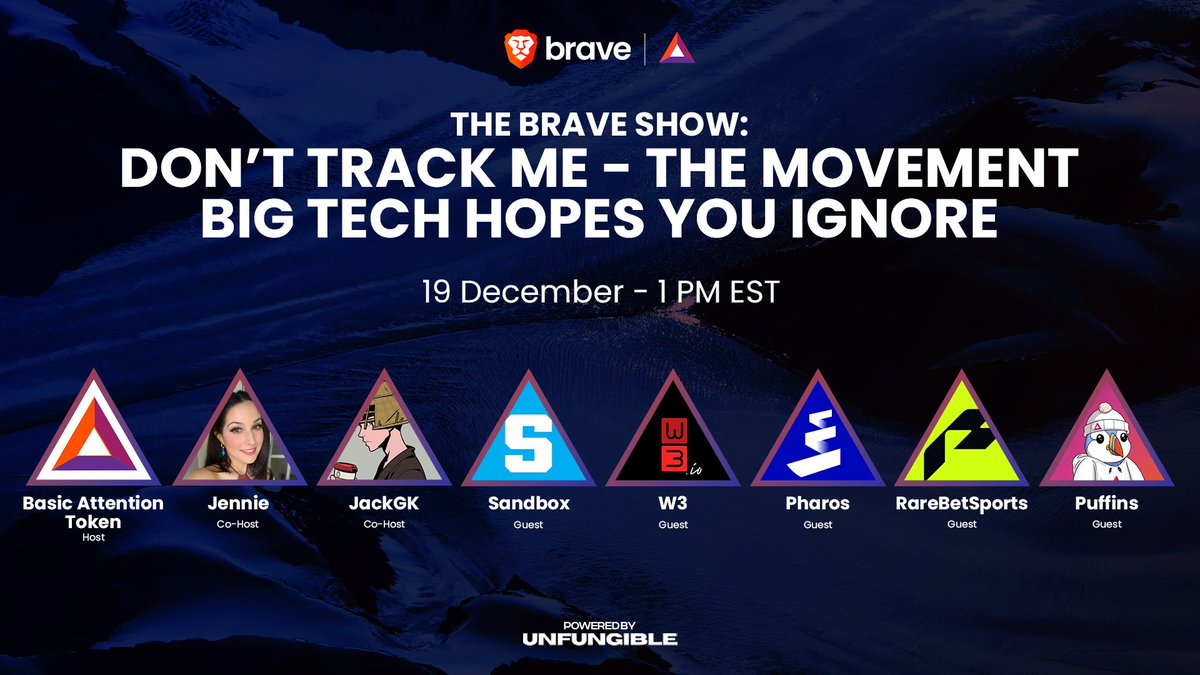 brave

THE BRAVE SHOW:
DON'T TRACK ME - THE MOVEMENT BIG TECH HOPES YOU IGNORE

19 December - 1 PM EST

Basic Attention Token
Host

Jennie
Co-Host

JackGK
Co-Host

S
Sandbox
Guest

W3.io
W3
Guest

Pharos
Guest

RareBetSports
Guest

Puffins
Guest

POWERED BY
UNFUNGIBLE